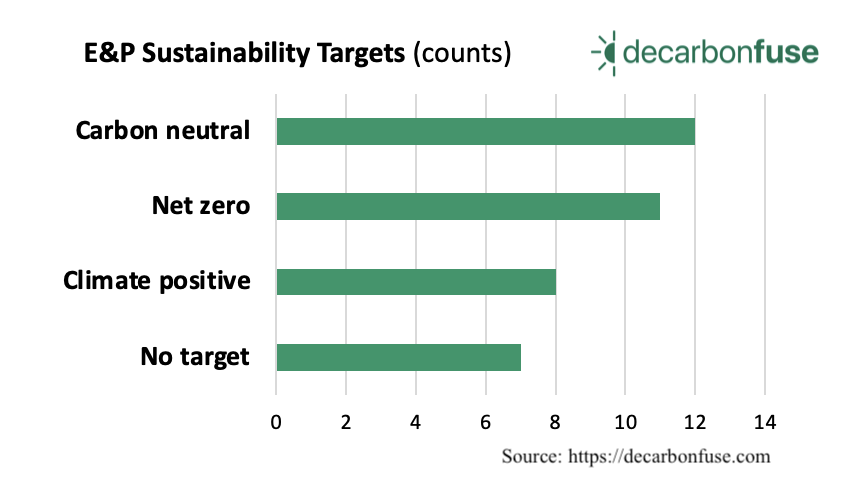 E&P Sustainability Targets (counts)

decarbonfuse

Carbon neutral

Net zero

Climate positive

No target

0 2 4 6 8 10 12 14

Source: https://decarbonfuse.com